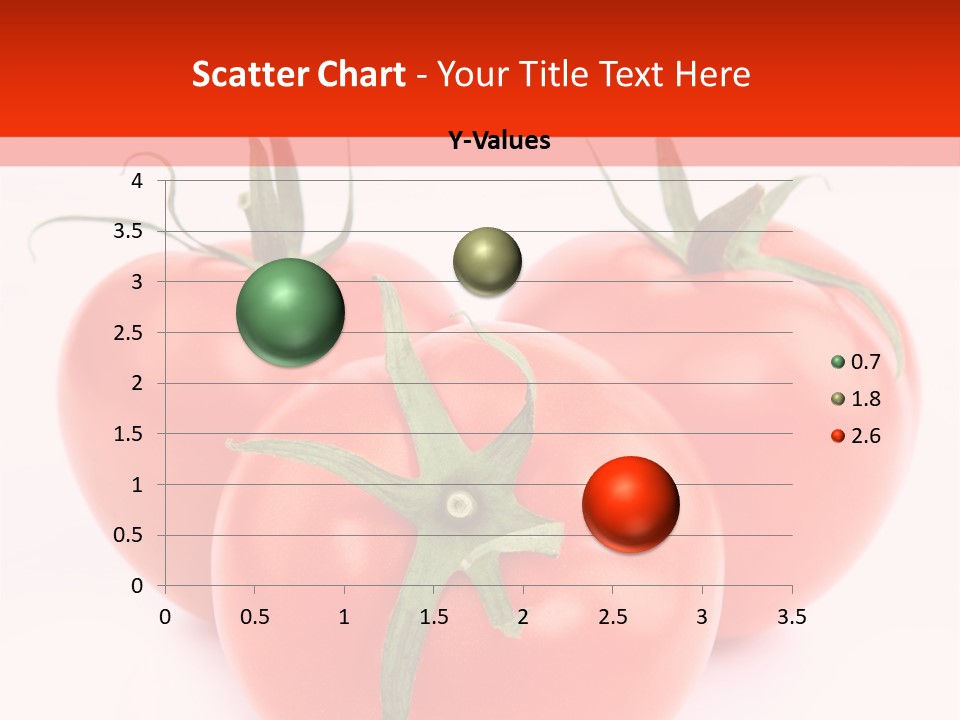 Scatter Chart - Your Title Text Here

Y-Values

4
3.5
3
2.5
2
1.5
1
0.5
0

0 0.5 1 1.5 2 2.5 3 3.5

0.7
1.8
2.6